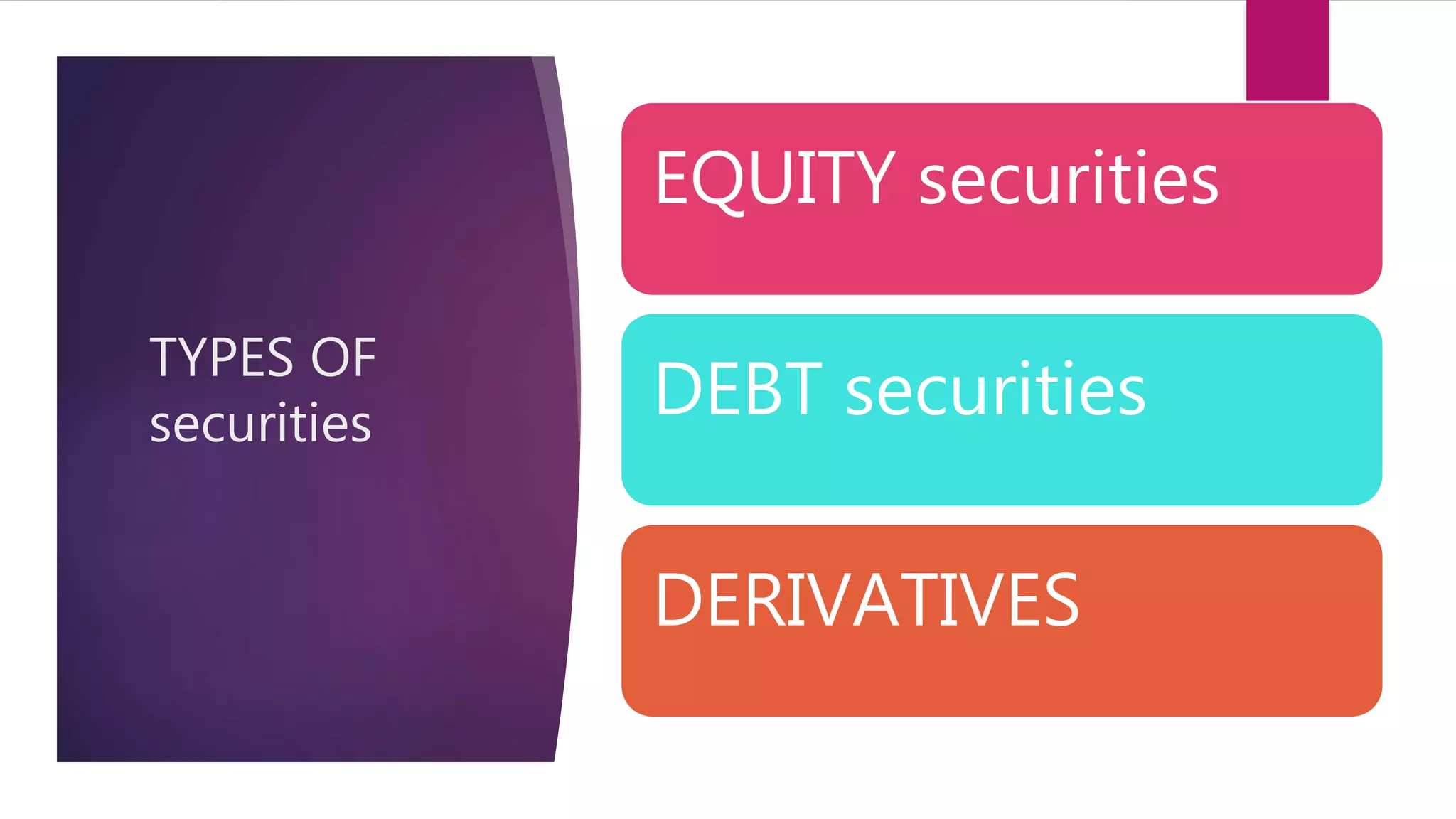 TYPES OF securities

EQUITY securities

DEBT securities

DERIVATIVES